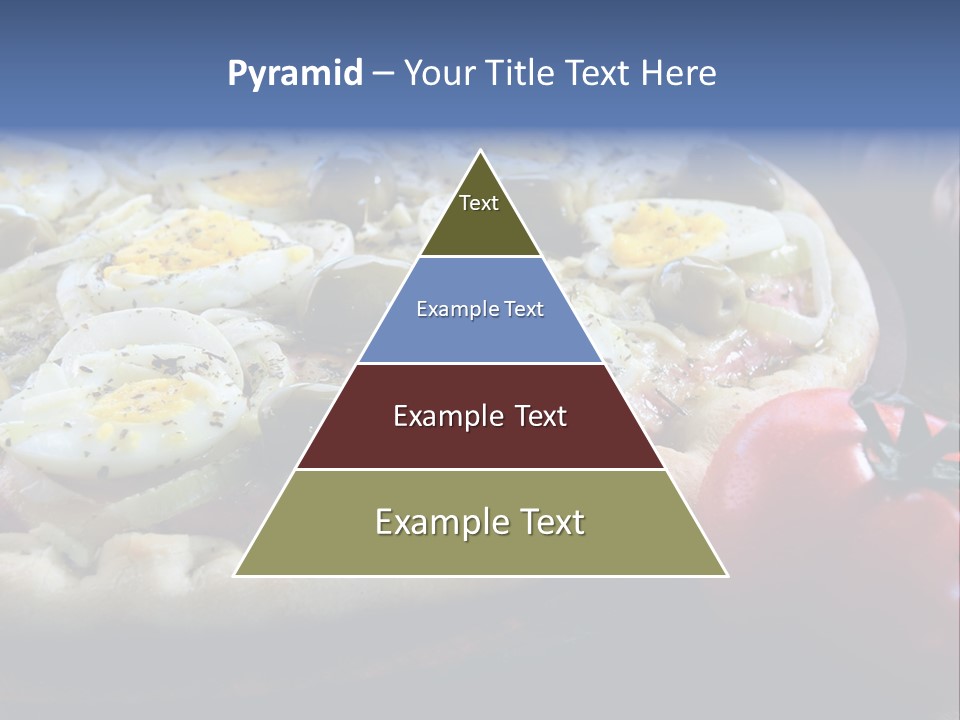 Pyramid – Your Title Text Here

Text

Example Text

Example Text

Example Text